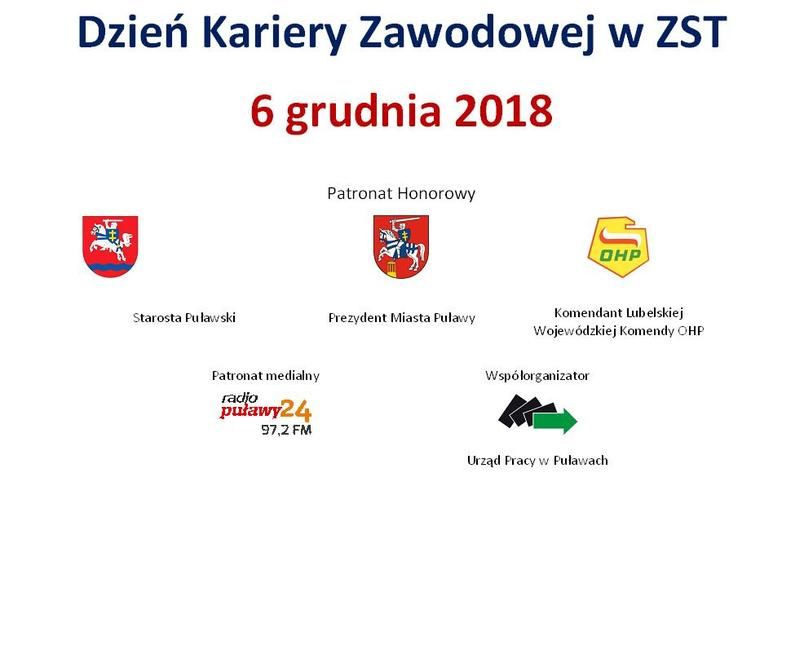 Dzień Kariery Zawodowej w ZST

6 grudnia 2018

Patronat Honorowy

OHP

Starosta Puławski

Prezydent Miasta Puławy

Komendant Lubelskiej Wojewódzkiej Komendy OHP

Patronat medialny

radio puławy24 97,2 FM

Współorganizator

Urząd Pracy w Puławach